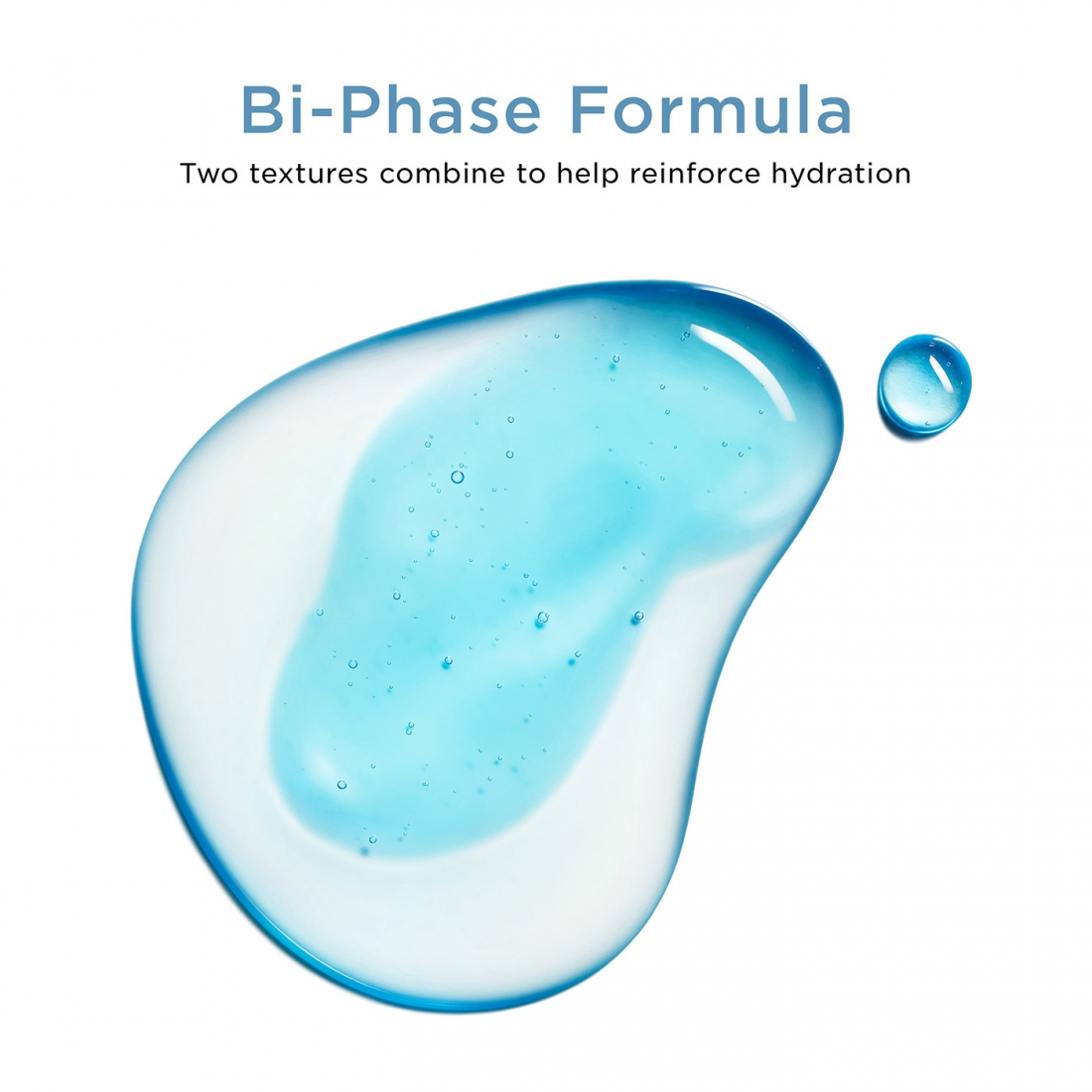 Bi-Phase Formula

Two textures combine to help reinforce hydration